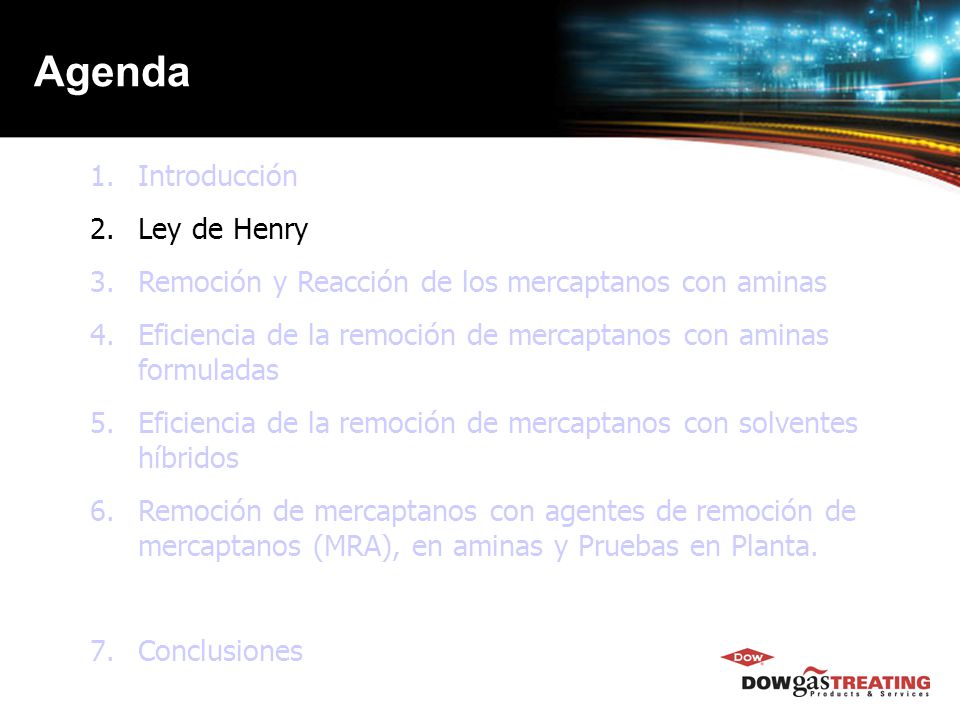 Agenda

1. Introducción
2. Ley de Henry
3. Remoción y Reacción de los mercaptanos con aminas
4. Eficiencia de la remoción de mercaptanos con aminas formuladas
5. Eficiencia de la remoción de mercaptanos con solventes híbridos
6. Remoción de mercaptanos con agentes de remoción de mercaptanos (MRA), en aminas y Pruebas en Planta.

7. Conclusiones

DOW
DOW gas TREATING
Products & Services